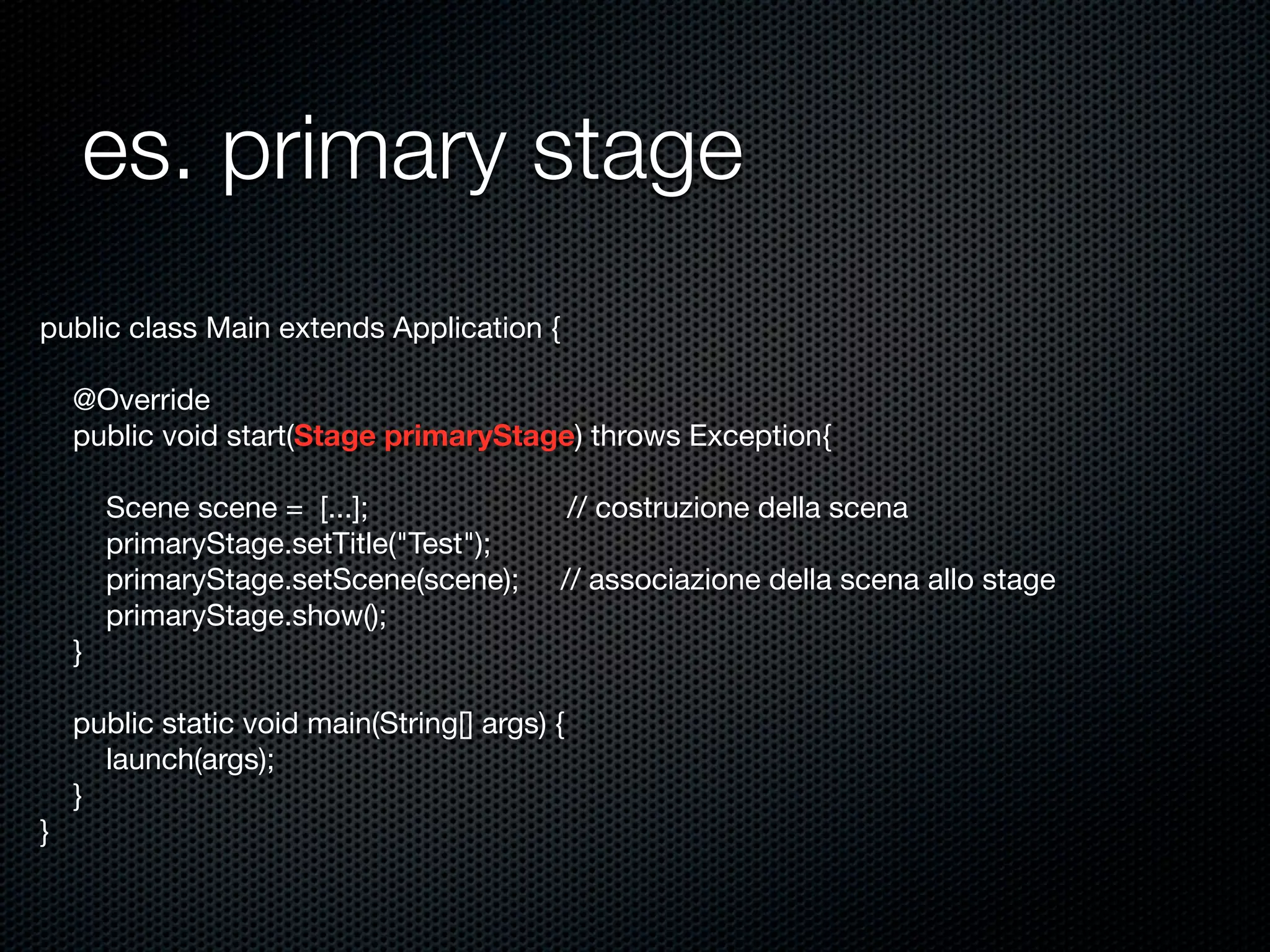 es. primary stage

public class Main extends Application {

@Override
public void start(Stage primaryStage) throws Exception{

Scene scene = [...]; // costruzione della scena
primaryStage.setTitle("Test");
primaryStage.setScene(scene); // associazione della scena allo stage
primaryStage.show();
}

public static void main(String[] args) {
launch(args);
}
}